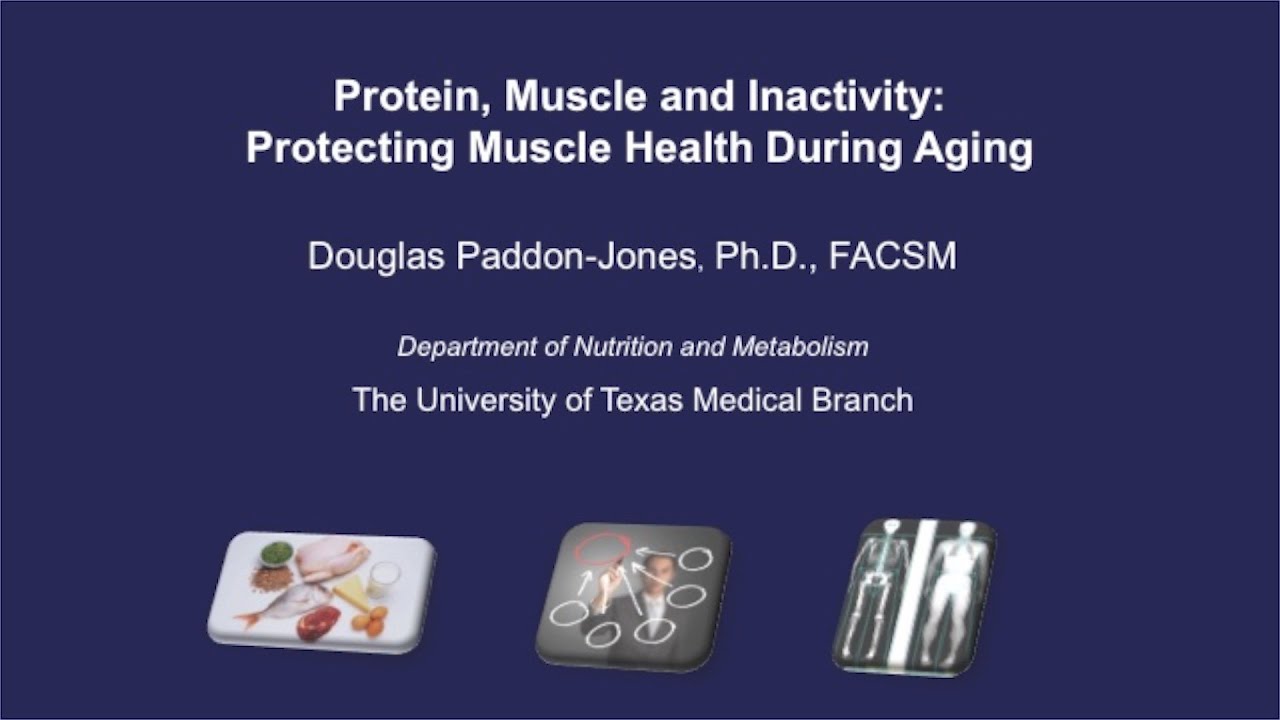 Protein, Muscle and Inactivity:
Protecting Muscle Health During Aging

Douglas Paddon-Jones, Ph.D., FACSM

Department of Nutrition and Metabolism

The University of Texas Medical Branch